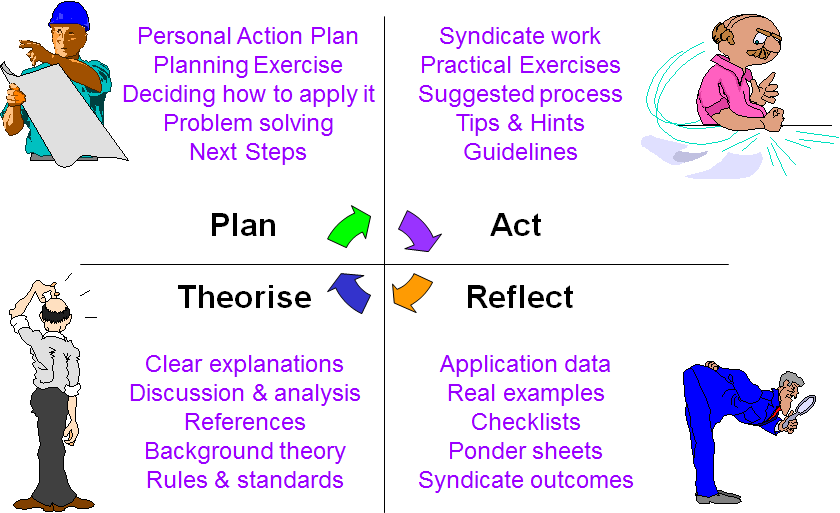 Personal Action Plan
Planning Exercise
Deciding how to apply it
Problem solving
Next Steps

Syndicate work
Practical Exercises
Suggested process
Tips & Hints
Guidelines

Plan

Act

Theorise

Reflect

Clear explanations
Discussion & analysis
References
Background theory
Rules & standards

Application data
Real examples
Checklists
Ponder sheets
Syndicate outcomes